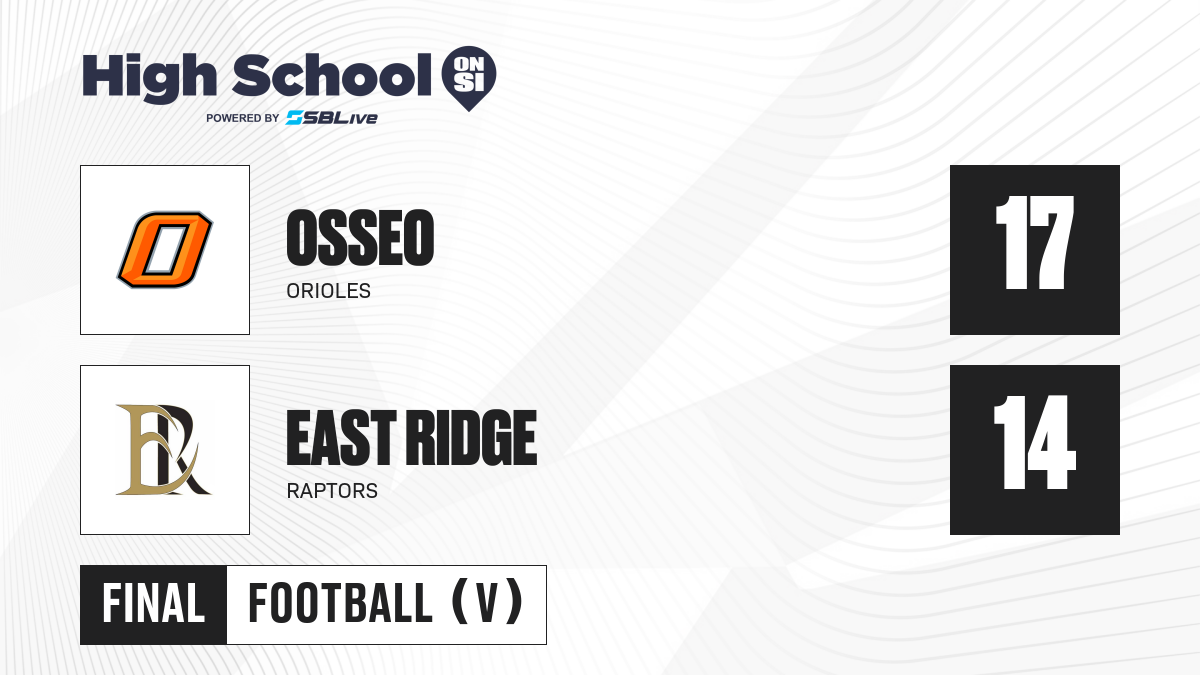 High School ON SI
POWERED BY SBLive

O

OSSEO
ORIOLES

17

ER

EAST RIDGE
RAPTORS

14

FINAL FOOTBALL (V)